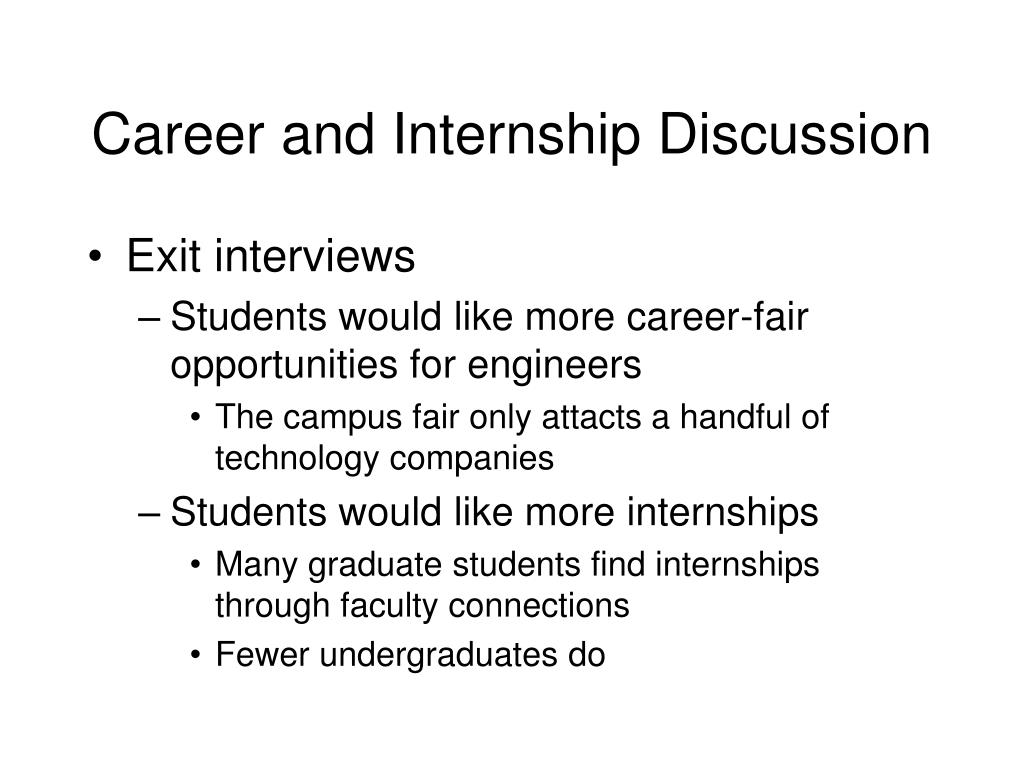 Career and Internship Discussion

• Exit interviews
  – Students would like more career-fair opportunities for engineers
    • The campus fair only attacts a handful of technology companies
  – Students would like more internships
    • Many graduate students find internships through faculty connections
    • Fewer undergraduates do